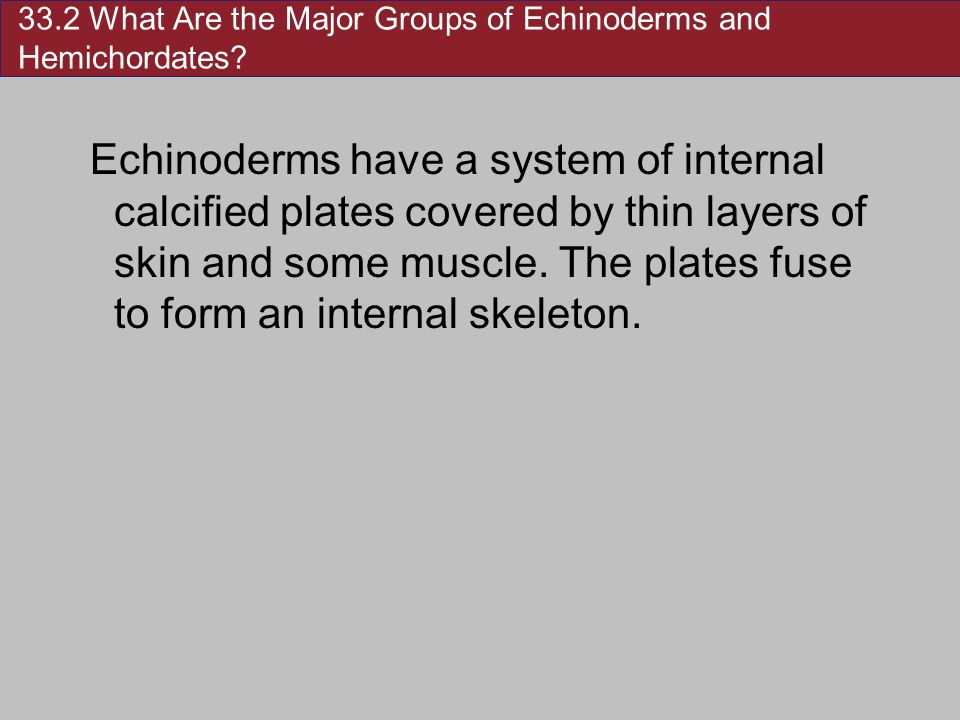 33.2 What Are the Major Groups of Echinoderms and Hemichordates?

Echinoderms have a system of internal calcified plates covered by thin layers of skin and some muscle. The plates fuse to form an internal skeleton.